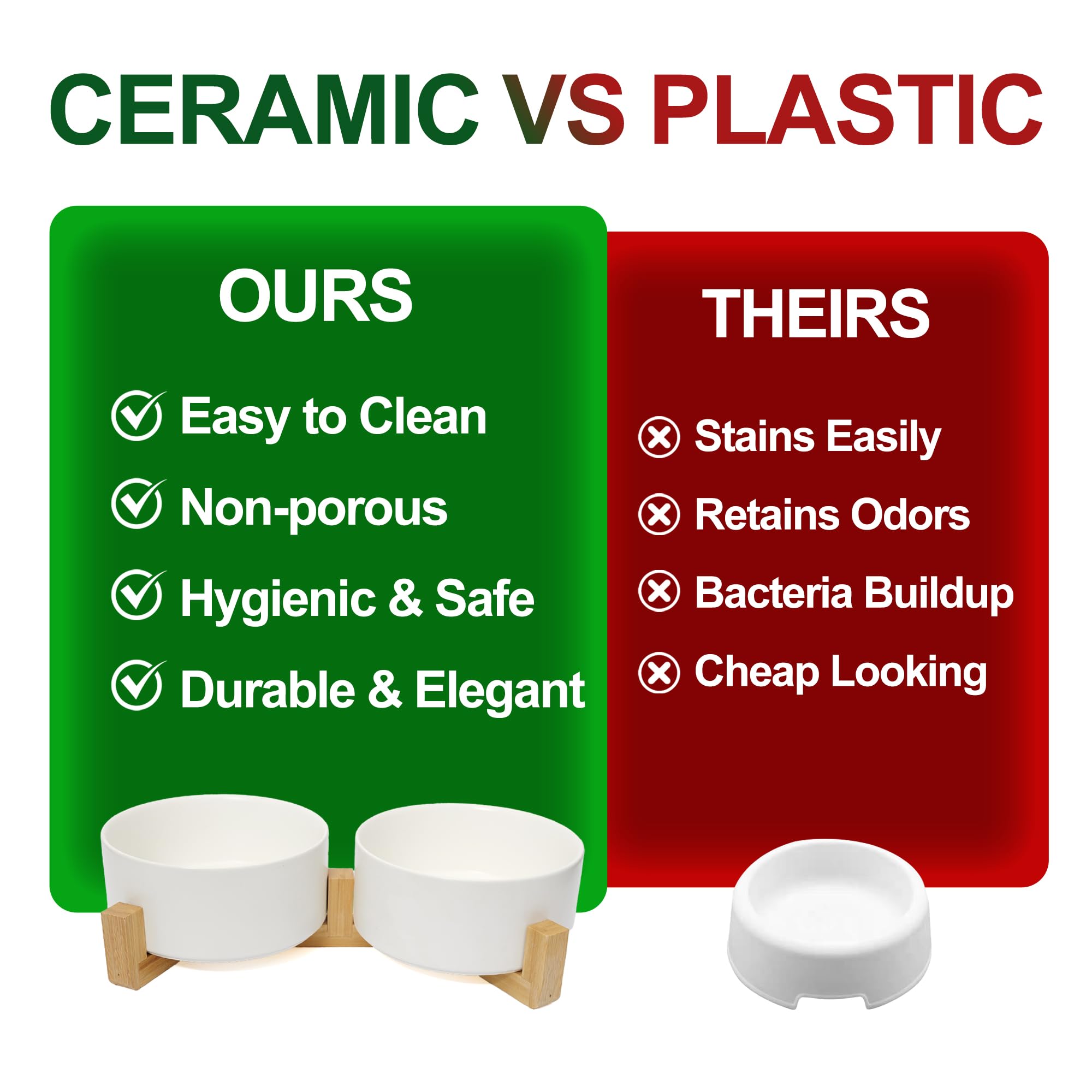 CERAMIC VS PLASTIC

OURS

Easy to Clean
Non-porous
Hygienic & Safe
Durable & Elegant

THEIRS

Stains Easily
Retains Odors
Bacteria Buildup
Cheap Looking